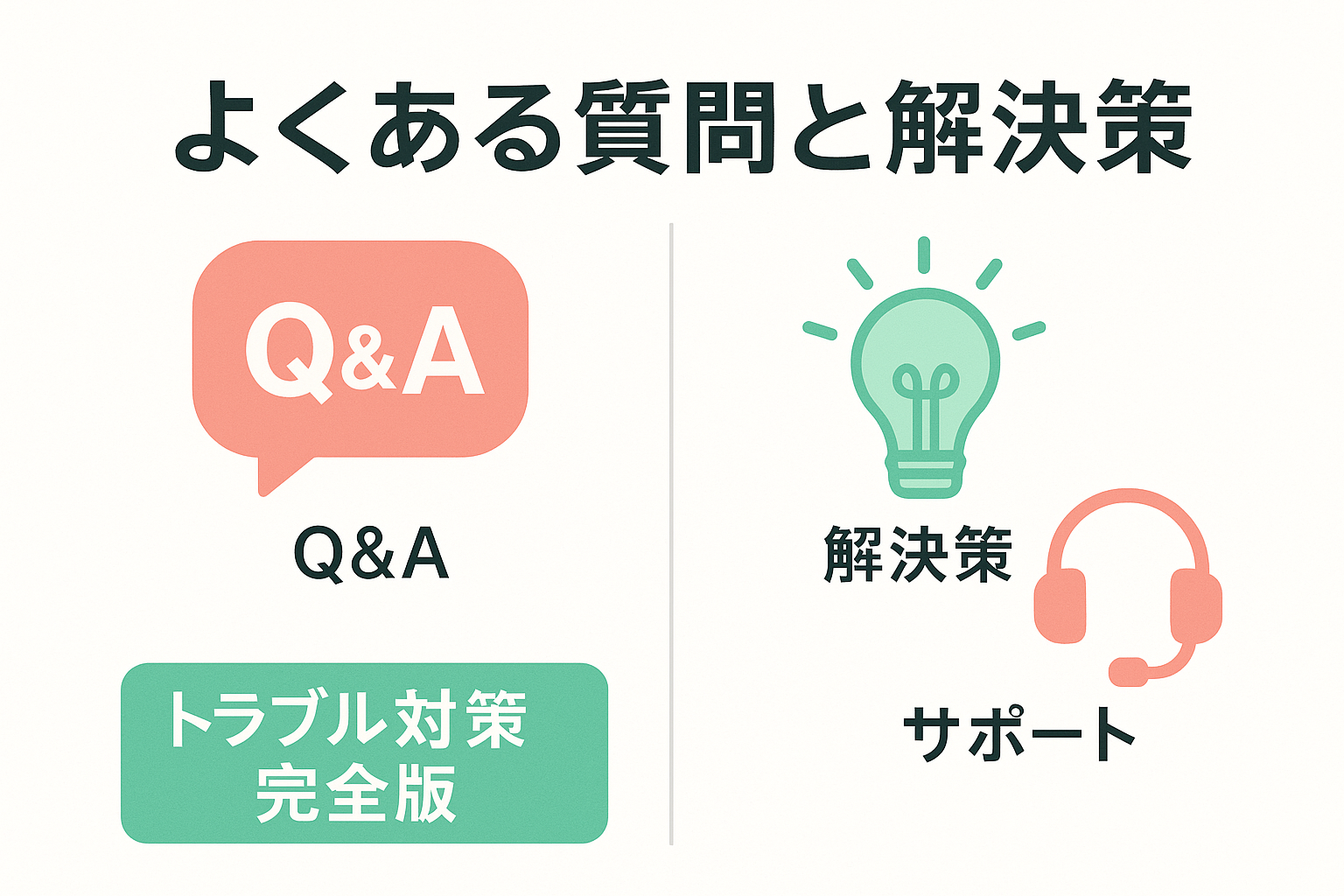 よくある質問と解決策

Q&A

Q&A

トラブル対策
完全版

解決策

サポート